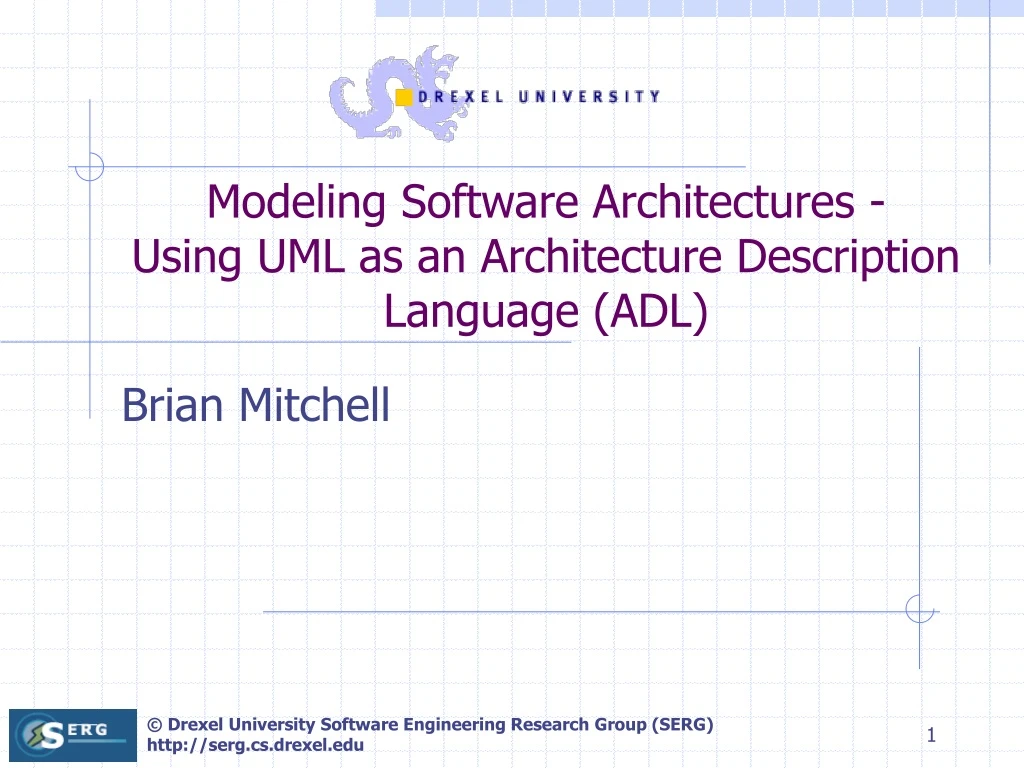 DREXEL UNIVERSITY

Modeling Software Architectures - Using UML as an Architecture Description Language (ADL)

Brian Mitchell

SERG

© Drexel University Software Engineering Research Group (SERG)
http://serg.cs.drexel.edu

1